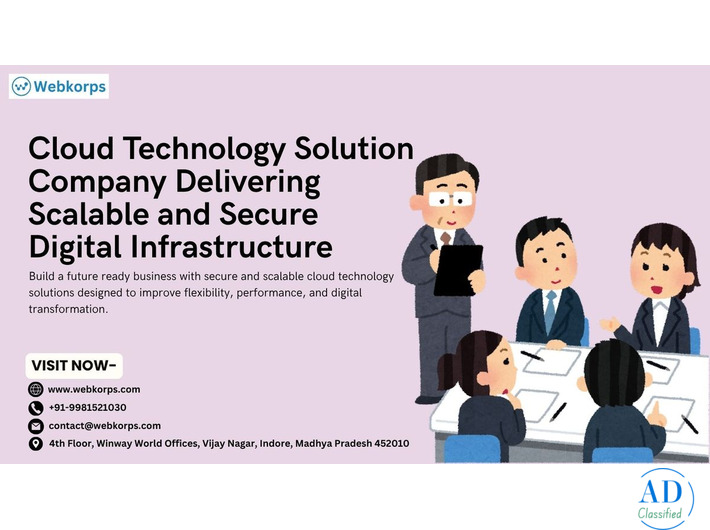 Webkorps

Cloud Technology Solution Company Delivering Scalable and Secure Digital Infrastructure

Build a future ready business with secure and scalable cloud technology solutions designed to improve flexibility, performance, and digital transformation.

VISIT NOW-

www.webkorps.com

+91-9981521030

contact@webkorps.com

4th Floor, Winway World Offices, Vijay Nagar, Indore, Madhya Pradesh 452010

AD
Classified